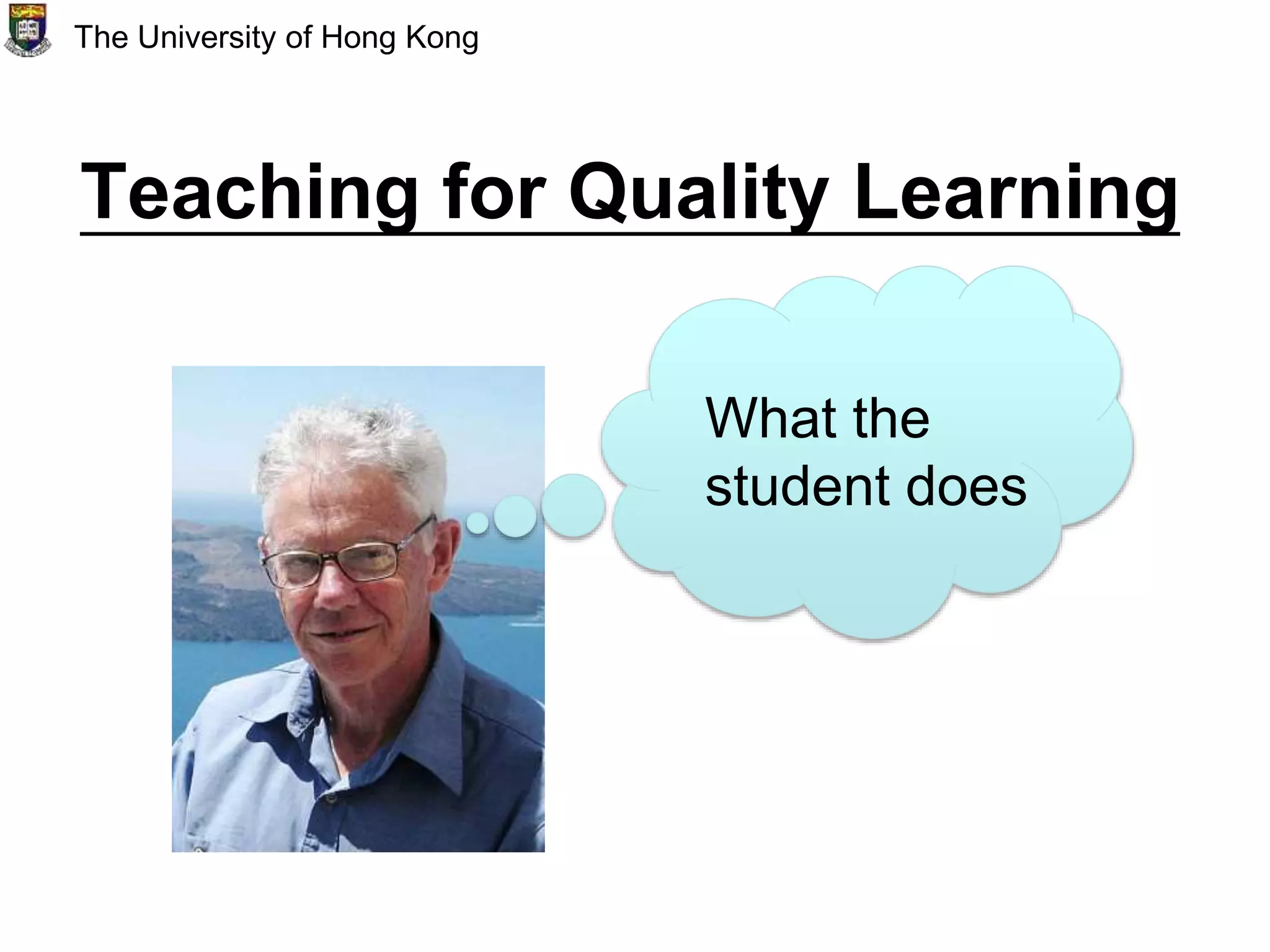 The University of Hong Kong

Teaching for Quality Learning

What the student does